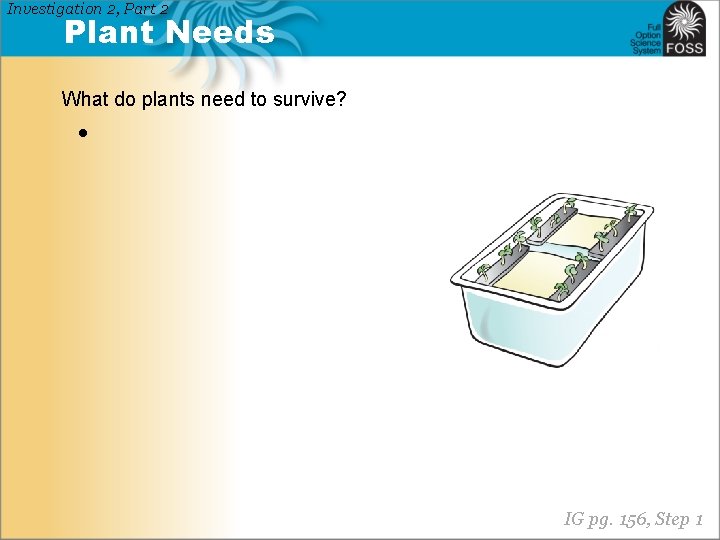 Investigation 2, Part 2
Plant Needs

Full Option Science System FOSS

What do plants need to survive?

•

IG pg. 156, Step 1